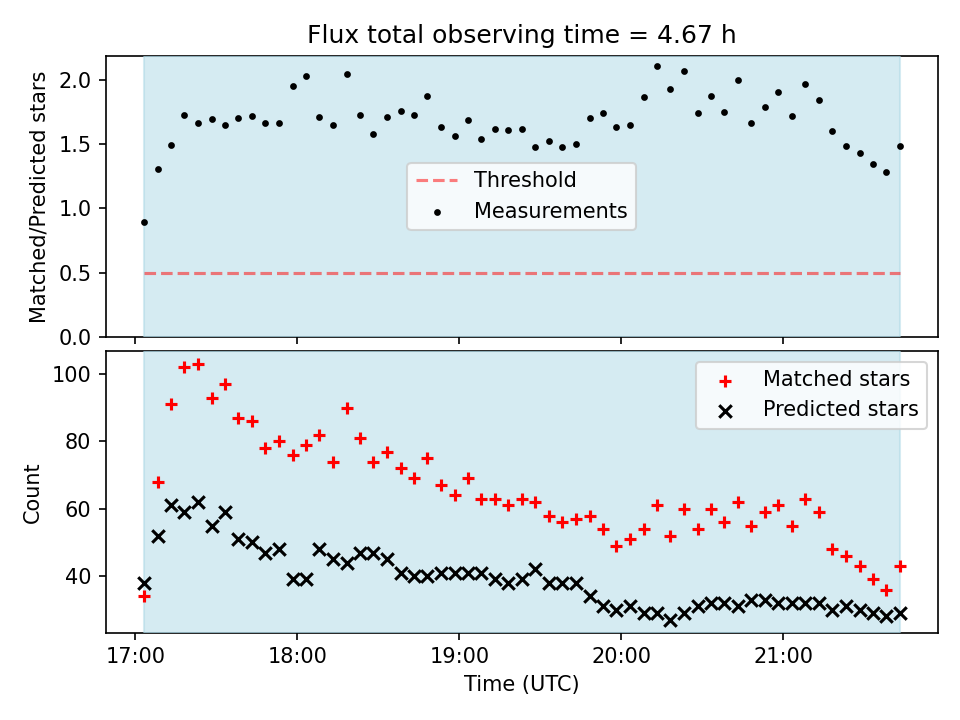 Flux total observing time = 4.67 h

Matched/Predicted stars

2.0
1.5
1.0
0.5
0.0

Threshold
Measurements

Count

100
80
60
40

Matched stars
Predicted stars

17:00
18:00
19:00
20:00
21:00

Time (UTC)